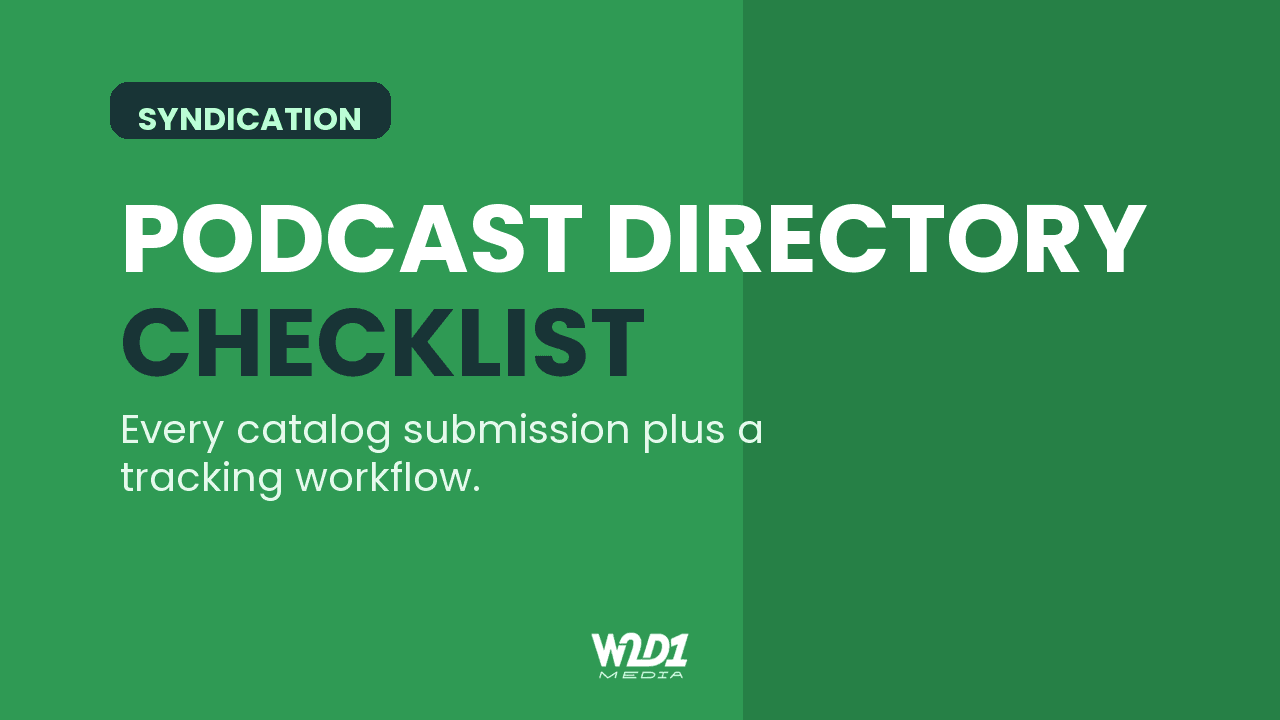 SYNDICATION

PODCAST DIRECTORY CHECKLIST

Every catalog submission plus a tracking workflow.

W2D1 MEDIA